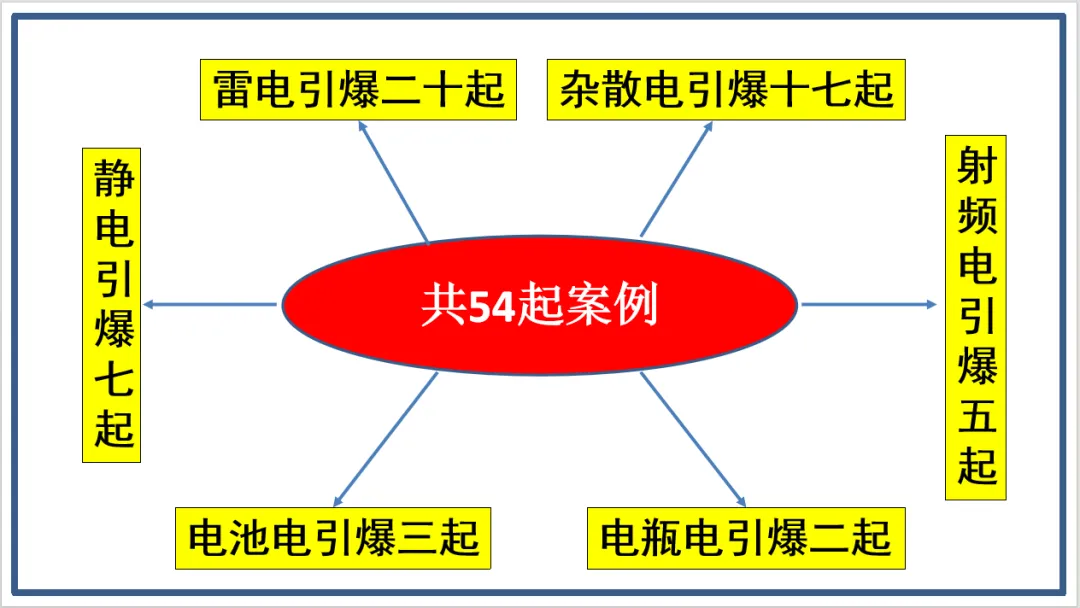 雷电引爆二十起

杂散电引爆十七起

静电引爆七起

共54起案例

射频电引爆五起

电池电引爆三起

电瓶电引爆二起